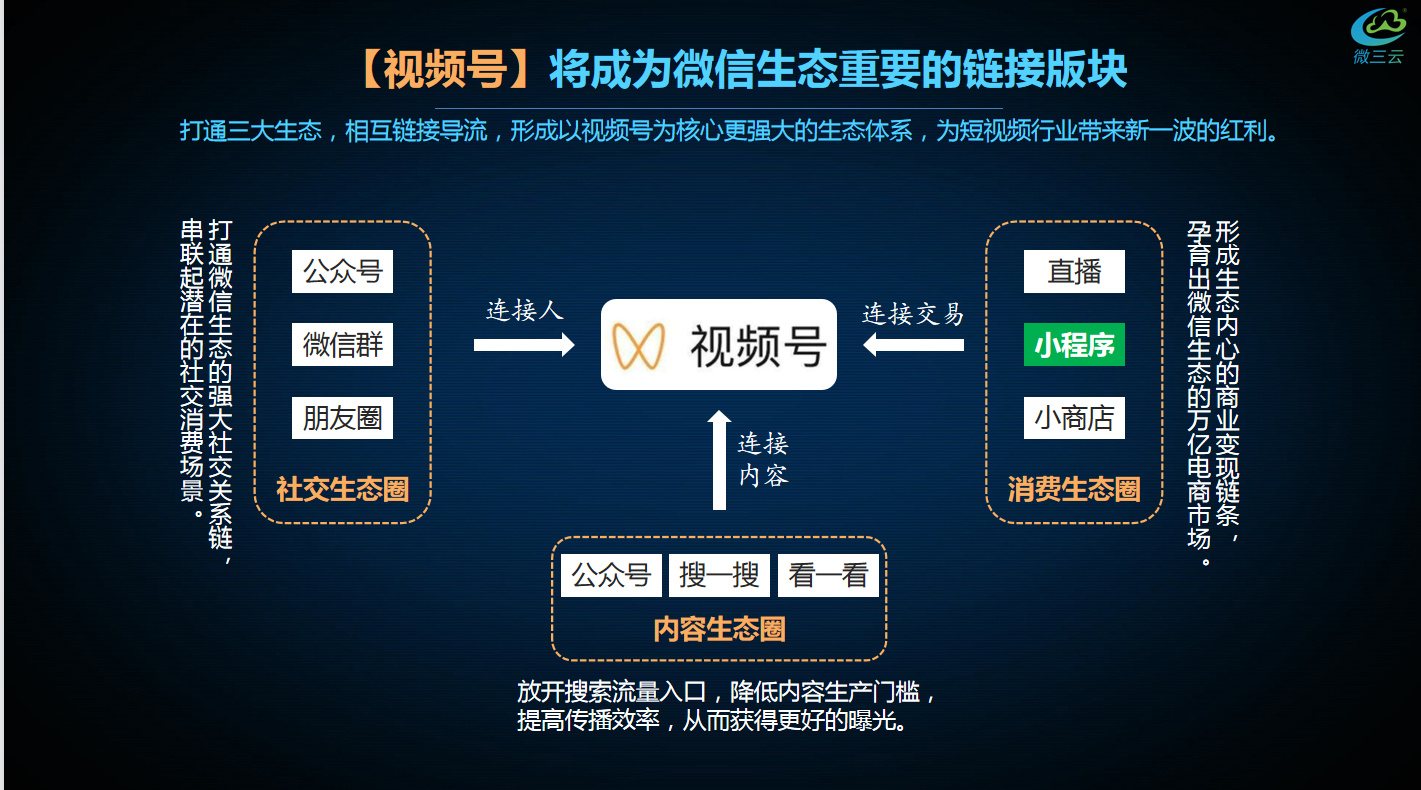 微三云

【视频号】将成为微信生态重要的链接版块

打通三大生态，相互链接导流，形成以视频号为核心更强大的生态体系，为短视频行业带来新一波的红利。

打通微信生态的强大社交关系链，串联起潜在的社交消费场景。

公众号
微信群
朋友圈
社交生态圈

连接人

视频号

连接交易

直播
小程序
小商店
消费生态圈

形成生态内心的商业变现链条，孕育出微信生态的万亿电商市场。

连接内容

公众号
搜一搜
看一看
内容生态圈

放开搜索流量入口，降低内容生产门槛，提高传播效率，从而获得更好的曝光。